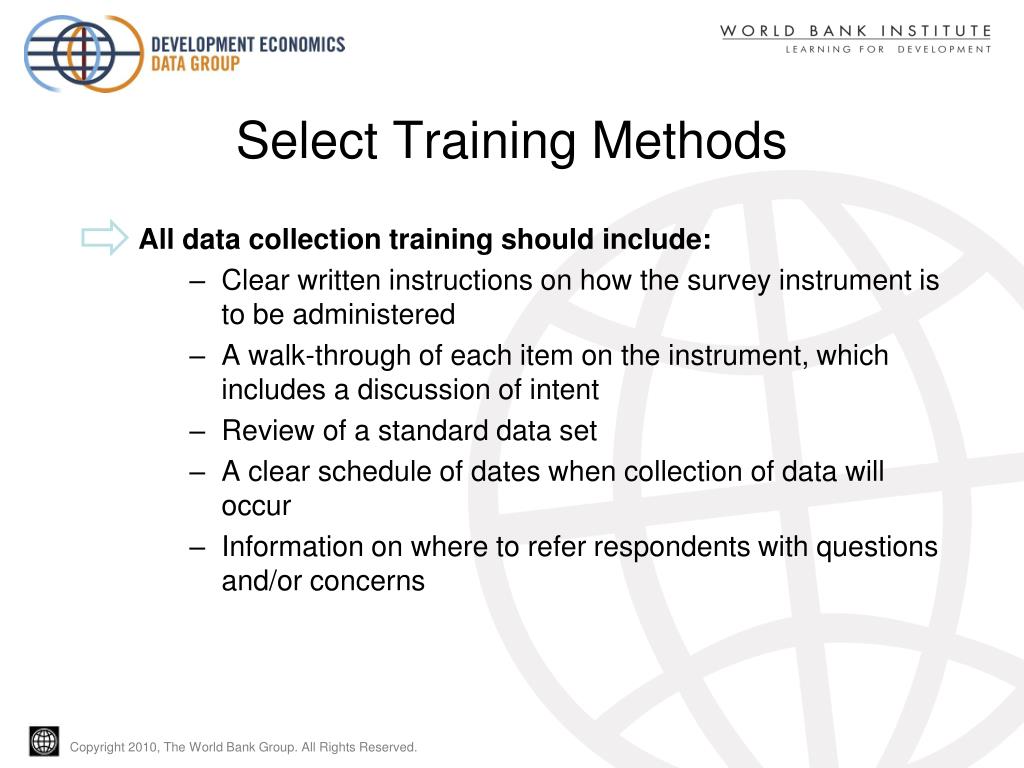 DEVELOPMENT ECONOMICS
DATA GROUP

WORLD BANK INSTITUTE
LEARNING FOR DEVELOPMENT

Select Training Methods

All data collection training should include:
– Clear written instructions on how the survey instrument is to be administered
– A walk-through of each item on the instrument, which includes a discussion of intent
– Review of a standard data set
– A clear schedule of dates when collection of data will occur
– Information on where to refer respondents with questions and/or concerns

Copyright 2010, The World Bank Group. All Rights Reserved.